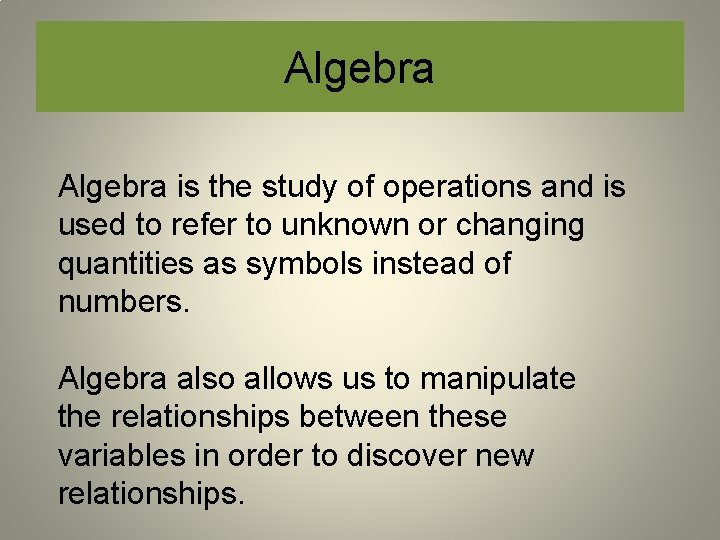 Algebra

Algebra is the study of operations and is used to refer to unknown or changing quantities as symbols instead of numbers.

Algebra also allows us to manipulate the relationships between these variables in order to discover new relationships.